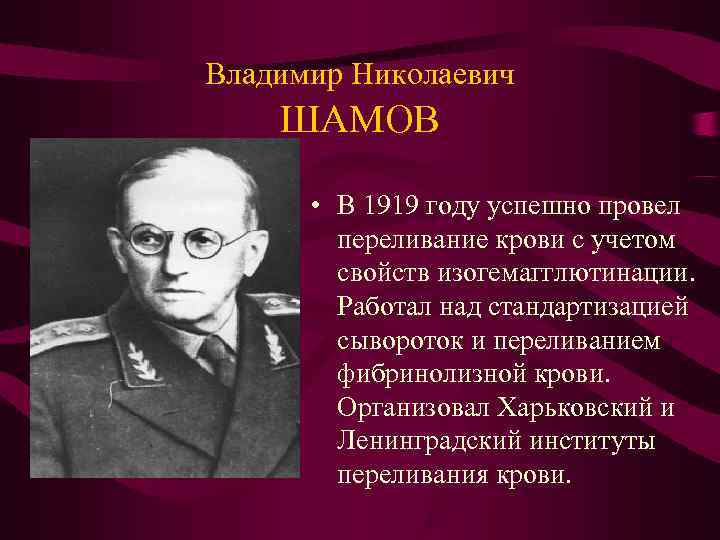 Владимир Николаевич
ШАМОВ

• В 1919 году успешно провел переливание крови с учетом свойств изогемагглютинации. Работал над стандартизацией сывороток и переливанием фибринолизной крови. Организовал Харьковский и Ленинградский институты переливания крови.